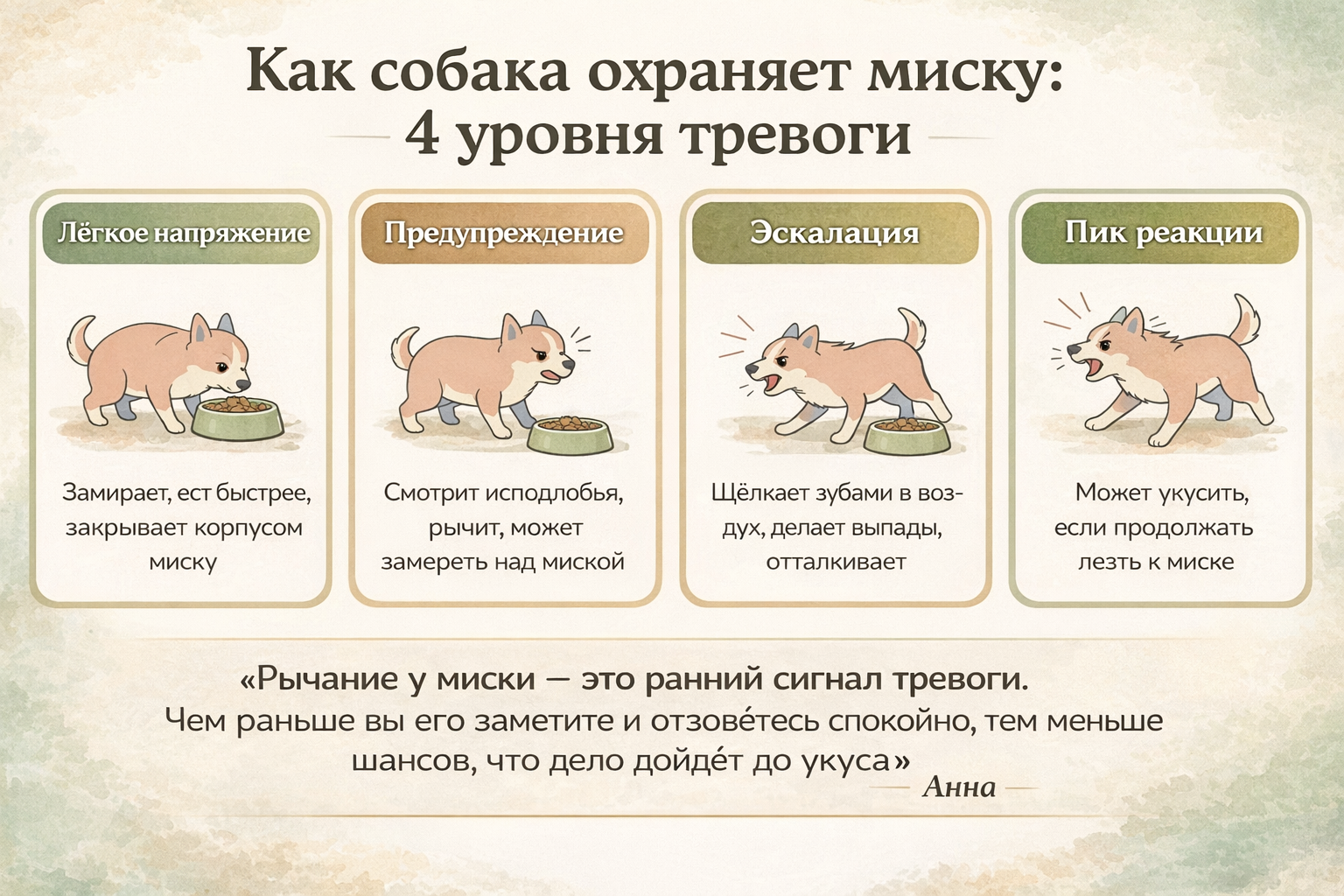 Как собака охраняет миску:
4 уровня тревоги

Лёгкое напряжение

Замирает, ест быстрее, закрывает корпусом миску

Предупреждение

Смотрит исподлобья, рычит, может замереть над миской

Эскалация

Щёлкает зубами в воздух, делает выпады, отталкивает

Пик реакции

Может укусить, если продолжать лезть к миске

«Рычание у миски — это ранний сигнал тревоги. Чем раньше вы его заметите и отзове́тесь спокойно, тем меньше шансов, что дело дойде́т до укуса»

Анна